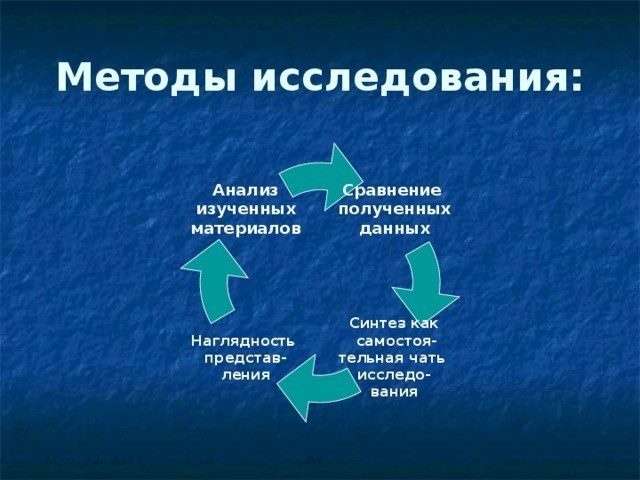 Методы исследования:

Анализ изученных материалов

Сравнение полученных данных

Синтез как самостоятельная чать исследования

Наглядность представления